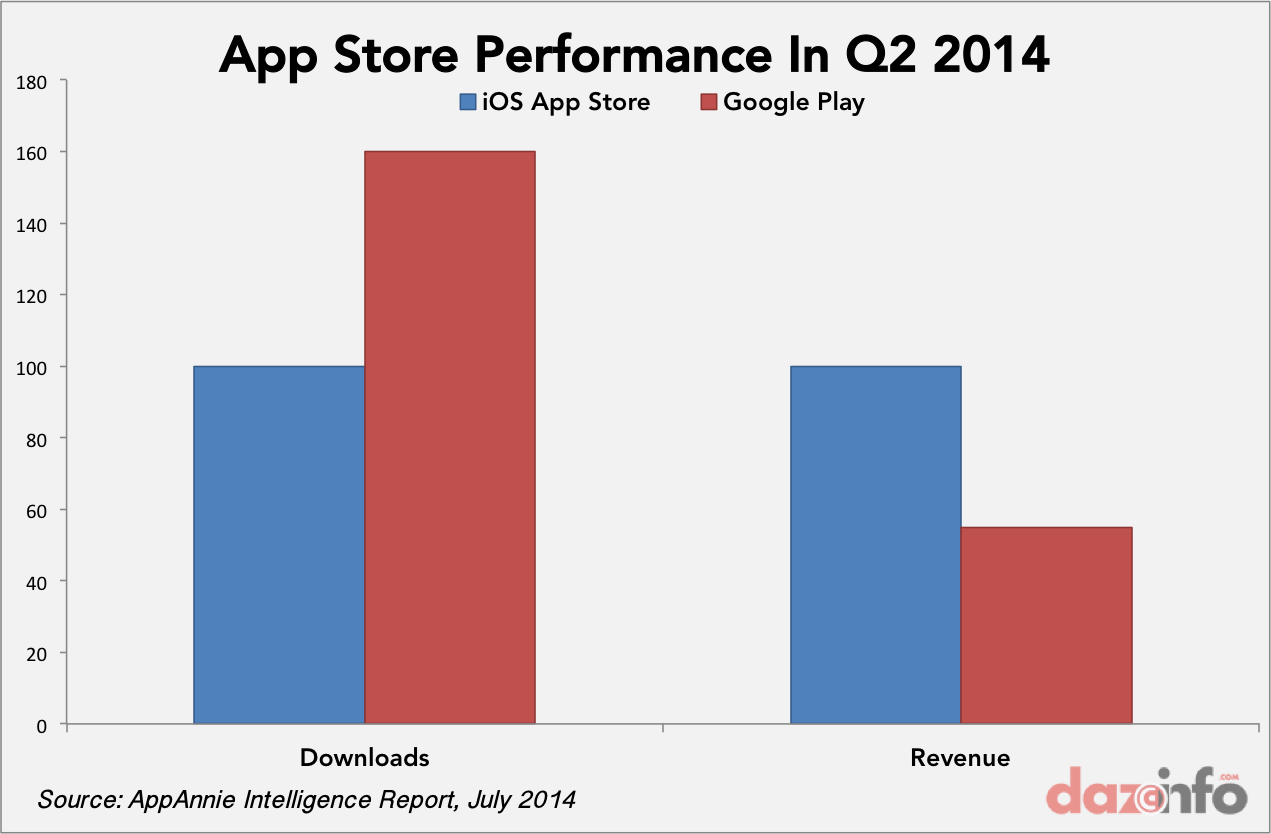 App Store Performance In Q2 2014

iOS App Store
Google Play

180
160
140
120
100
80
60
40
20
0

Downloads
Revenue

Source: AppAnnie Intelligence Report, July 2014

dazeinfo.com